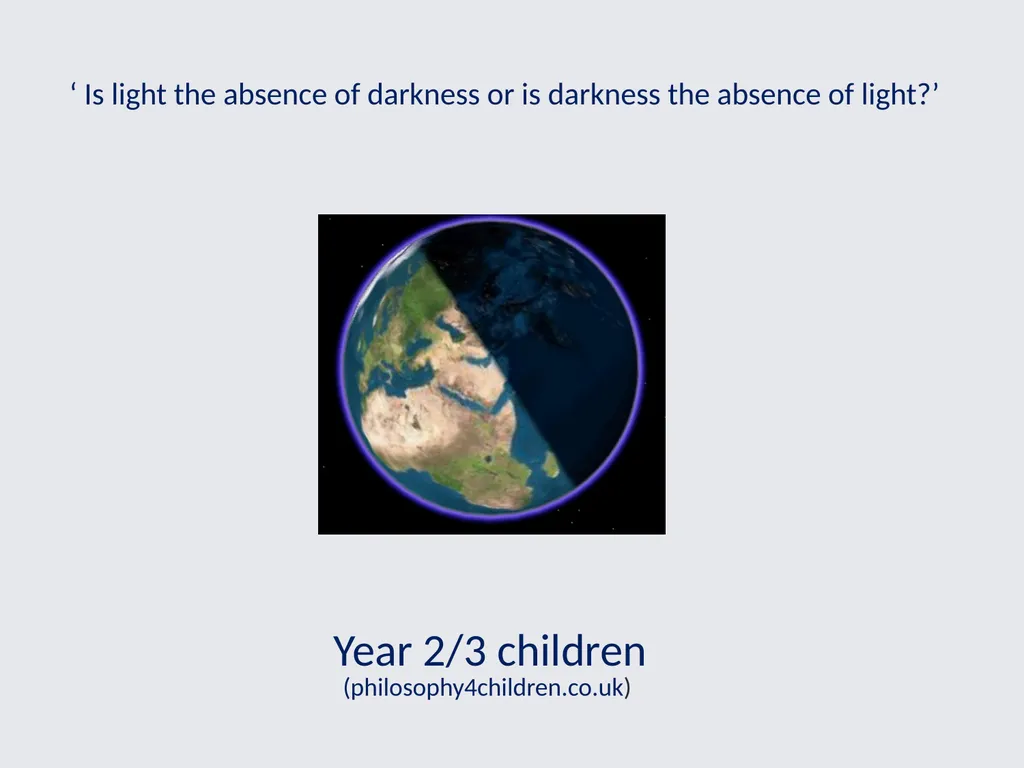 ‘ Is light the absence of darkness or is darkness the absence of light?’

Year 2/3 children
(philosophy4children.co.uk)